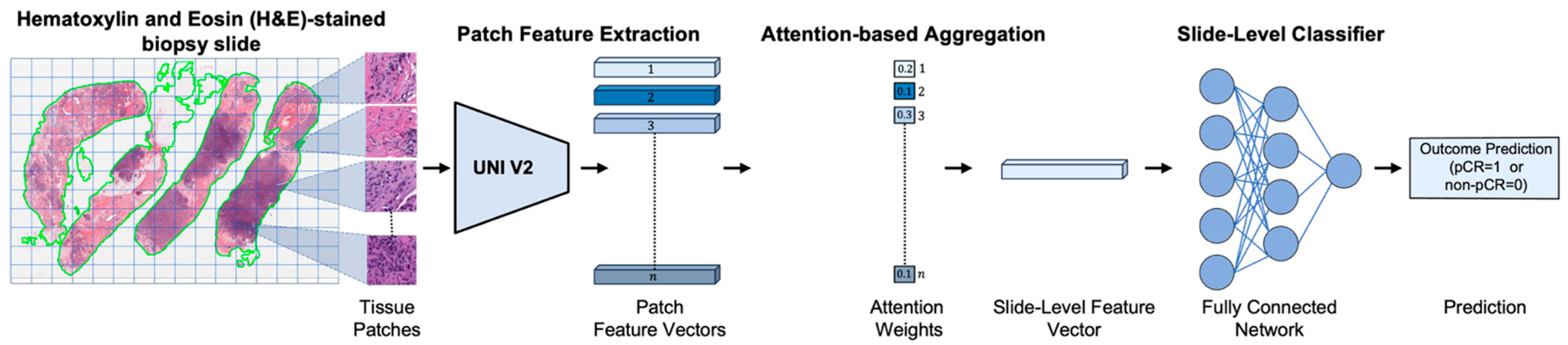 Hematoxylin and Eosin (H&E)-stained biopsy slide

Patch Feature Extraction

Attention-based Aggregation

Slide-Level Classifier

UNI V2

1
2
3
$n$

0.2 1
0.1 2
0.3 3
0.1 $n$

Outcome Prediction (pCR=1 or non-pCR=0)

Tissue Patches

Patch Feature Vectors

Attention Weights

Slide-Level Feature Vector

Fully Connected Network

Prediction